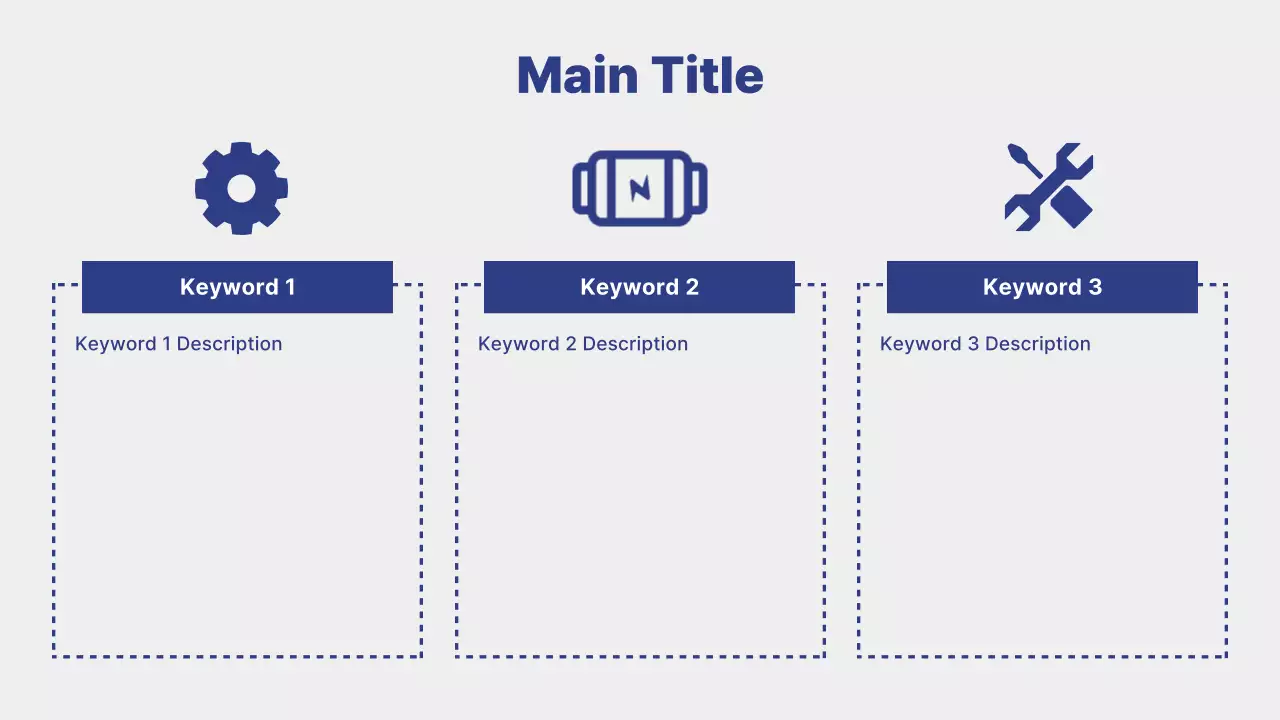 Main Title

Keyword 1

Keyword 1 Description

Keyword 2

Keyword 2 Description

Keyword 3

Keyword 3 Description